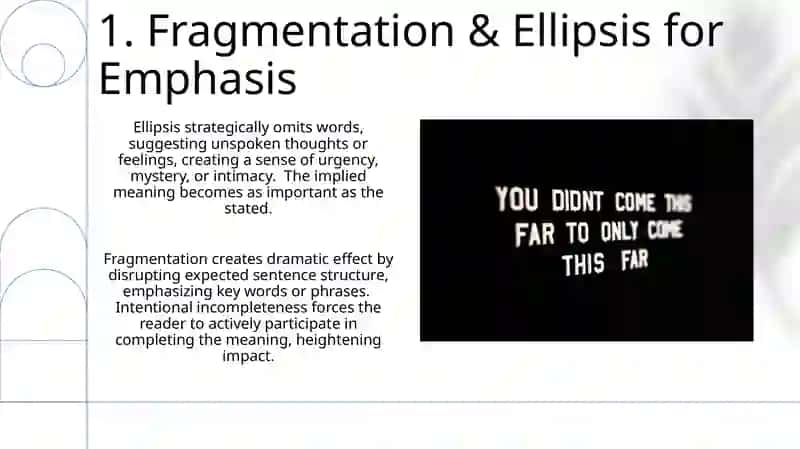 1. Fragmentation & Ellipsis for Emphasis

Ellipsis strategically omits words, suggesting unspoken thoughts or feelings, creating a sense of urgency, mystery, or intimacy. The implied meaning becomes as important as the stated.

Fragmentation creates dramatic effect by disrupting expected sentence structure, emphasizing key words or phrases. Intentional incompleteness forces the reader to actively participate in completing the meaning, heightening impact.

YOU DIDNT COME THIS FAR TO ONLY COME THIS FAR